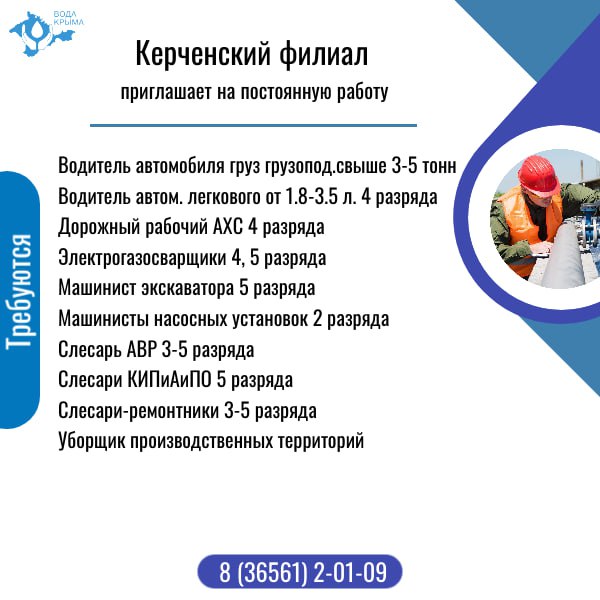 ВОДА КРЫМА

Керченский филиал

приглашает на постоянную работу

Требуются

Водитель автомобиля груз грузопод.свыше 3-5 тонн
Водитель автом. легкового от 1.8-3.5 л. 4 разряда
Дорожный рабочий АХС 4 разряда
Электрогазосварщики 4, 5 разряда
Машинист экскаватора 5 разряда
Машинисты насосных установок 2 разряда
Слесарь АВР 3-5 разряда
Слесари КИПиАиПО 5 разряда
Слесари-ремонтники 3-5 разряда
Уборщик производственных территорий

8 (36561) 2-01-09